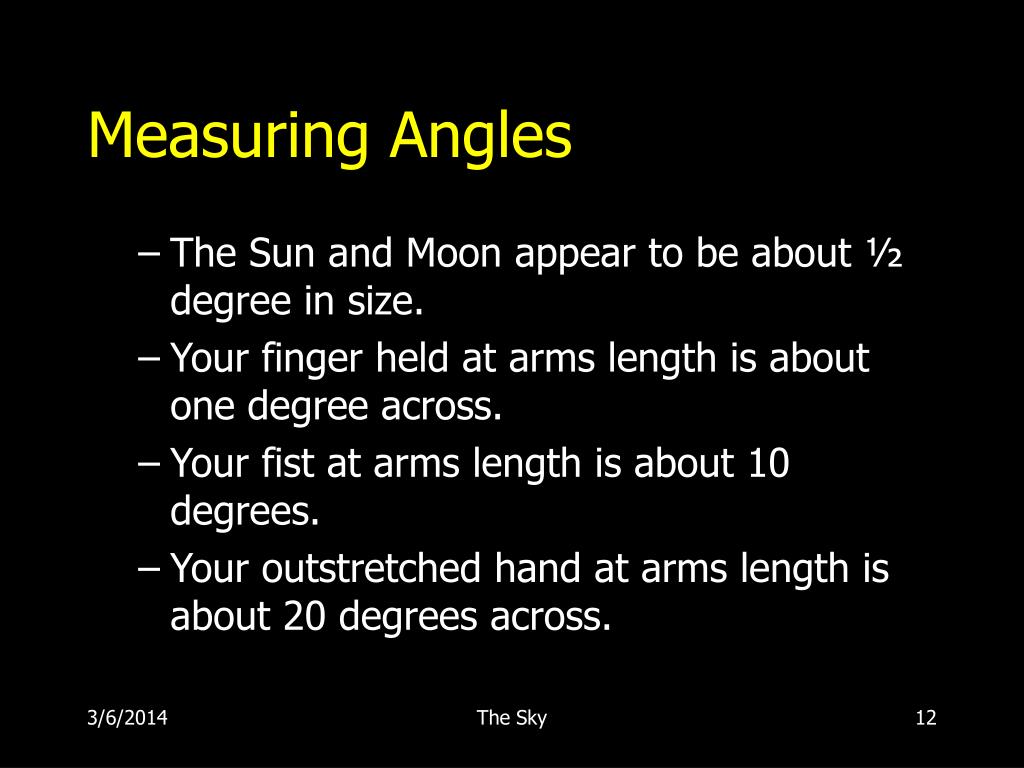 Measuring Angles

– The Sun and Moon appear to be about ½ degree in size.

– Your finger held at arms length is about one degree across.

– Your fist at arms length is about 10 degrees.

– Your outstretched hand at arms length is about 20 degrees across.

3/6/2014

The Sky

12